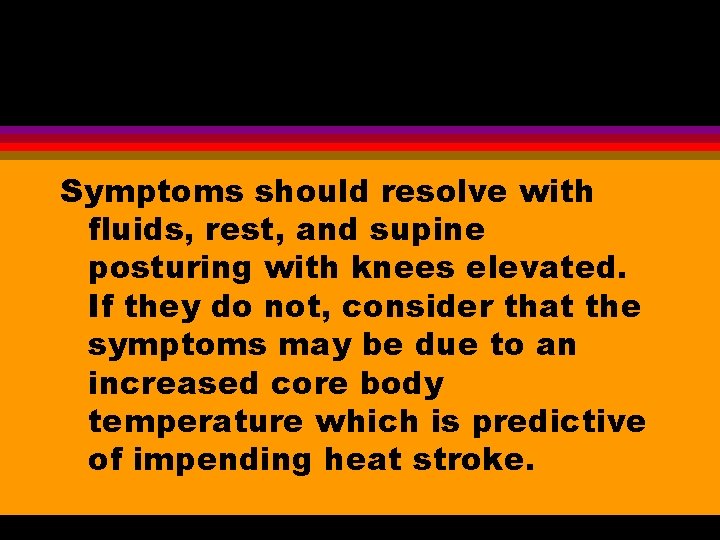 Symptoms should resolve with fluids, rest, and supine posturing with knees elevated. If they do not, consider that the symptoms may be due to an increased core body temperature which is predictive of impending heat stroke.